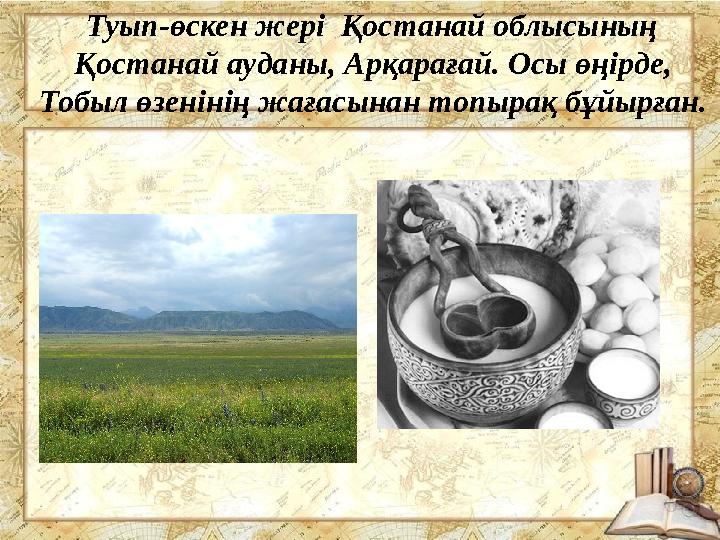 Туып-өскен жері Қостанай облысының Қостанай ауданы, Арқарағай. Осы өңірде, Тобыл өзенінің жағасынан топырақ бұйырған.